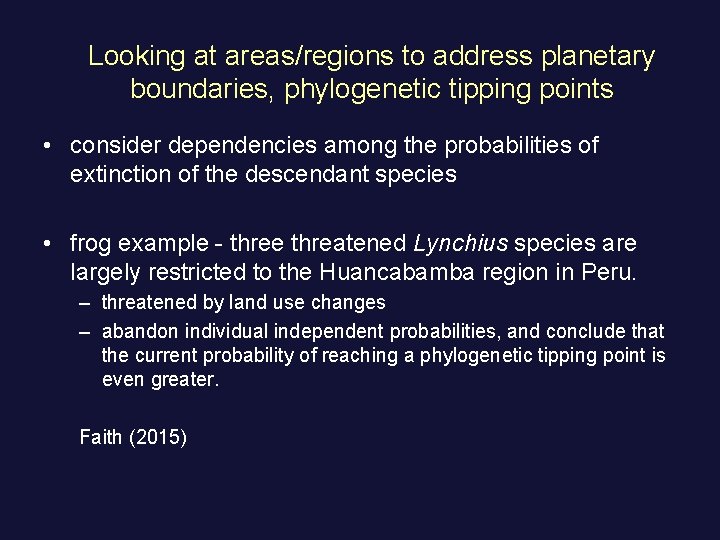 Looking at areas/regions to address planetary boundaries, phylogenetic tipping points

• consider dependencies among the probabilities of extinction of the descendant species

• frog example - three threatened Lynchius species are largely restricted to the Huancabamba region in Peru.
– threatened by land use changes
– abandon individual independent probabilities, and conclude that the current probability of reaching a phylogenetic tipping point is even greater.

Faith (2015)